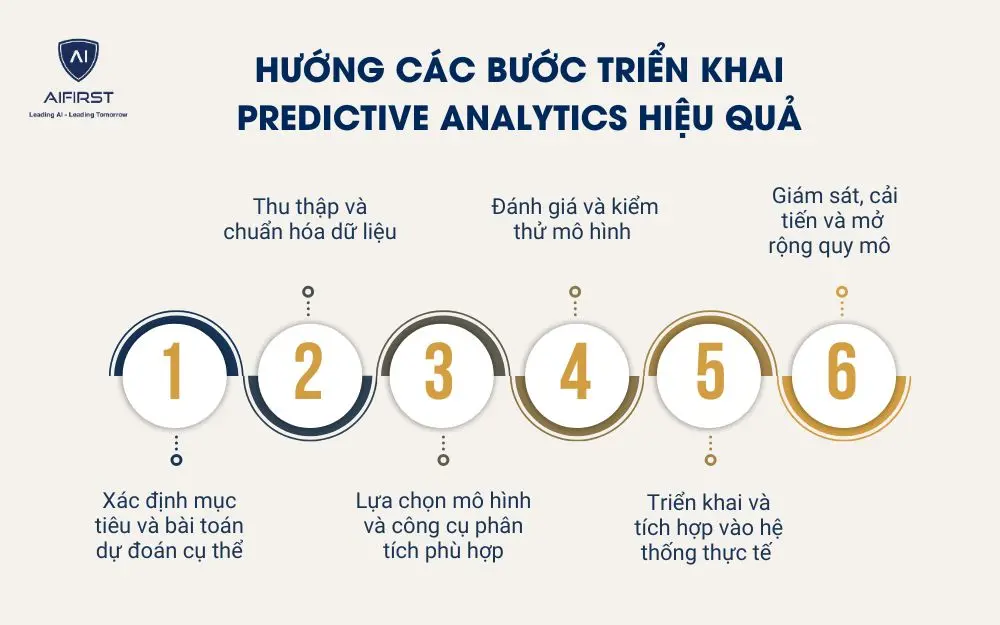 AI
AIFIRST
Leading AI - Leading Tomorrow

HƯỚNG CÁC BƯỚC TRIỂN KHAI PREDICTIVE ANALYTICS HIỆU QUẢ

Thu thập và chuẩn hóa dữ liệu

Đánh giá và kiểm thử mô hình

Giám sát, cải tiến và mở rộng quy mô

1

2

3

4

5

6

Xác định mục tiêu và bài toán dự đoán cụ thể

Lựa chọn mô hình và công cụ phân tích phù hợp

Triển khai và tích hợp vào hệ thống thực tế